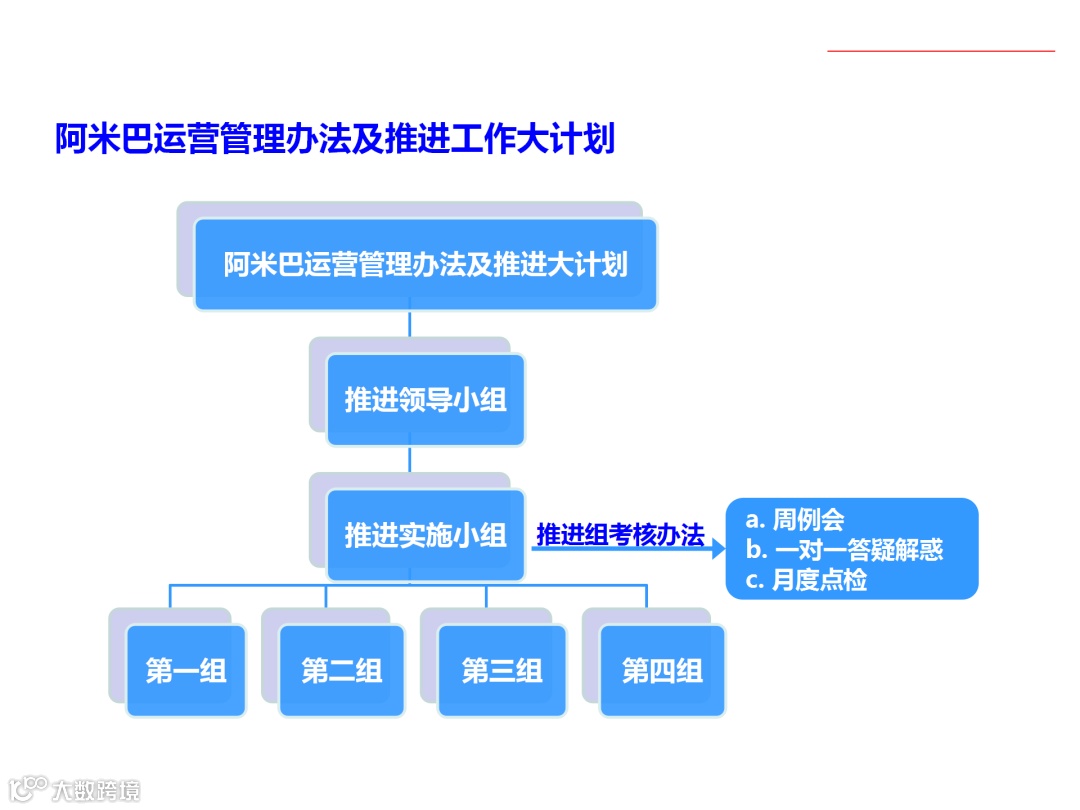 阿米巴运营管理办法及推进工作大计划

阿米巴运营管理办法及推进大计划

推进领导小组

推进实施小组

推进组考核办法

a. 周例会
b. 一对一答疑解惑
c. 月度点检

第一组

第二组

第三组

第四组

大数跨境